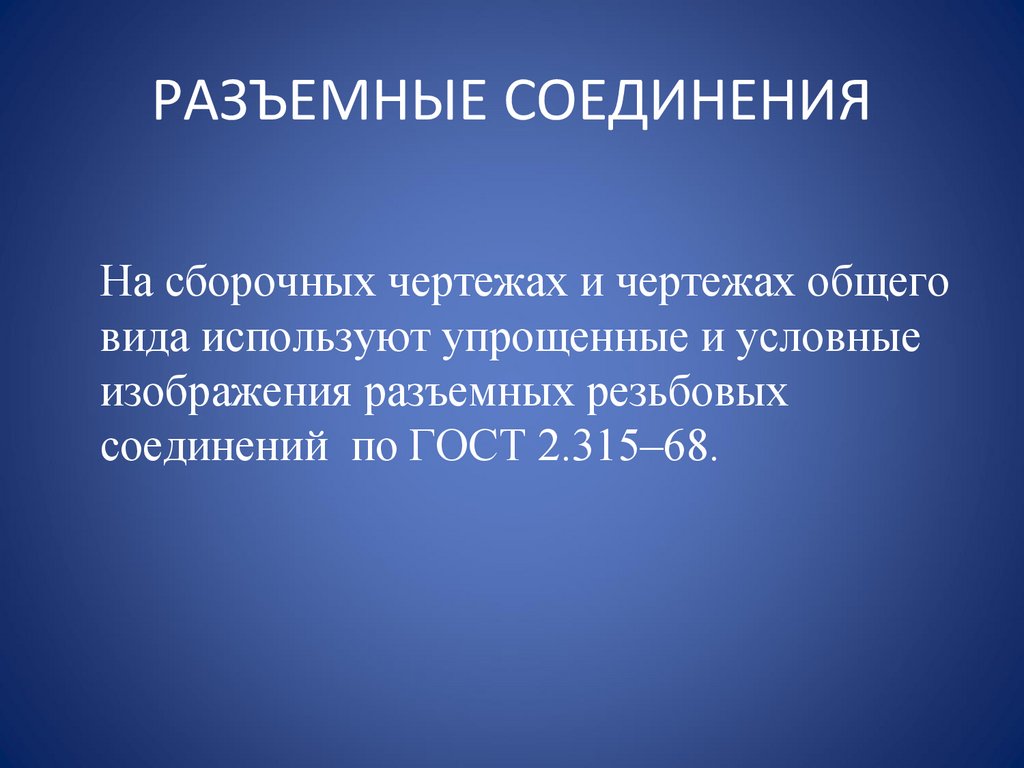 РАЗЪЕМНЫЕ СОЕДИНЕНИЯ

На сборочных чертежах и чертежах общего вида используют упрощенные и условные изображения разъемных резьбовых соединений  по ГОСТ 2.315–68.